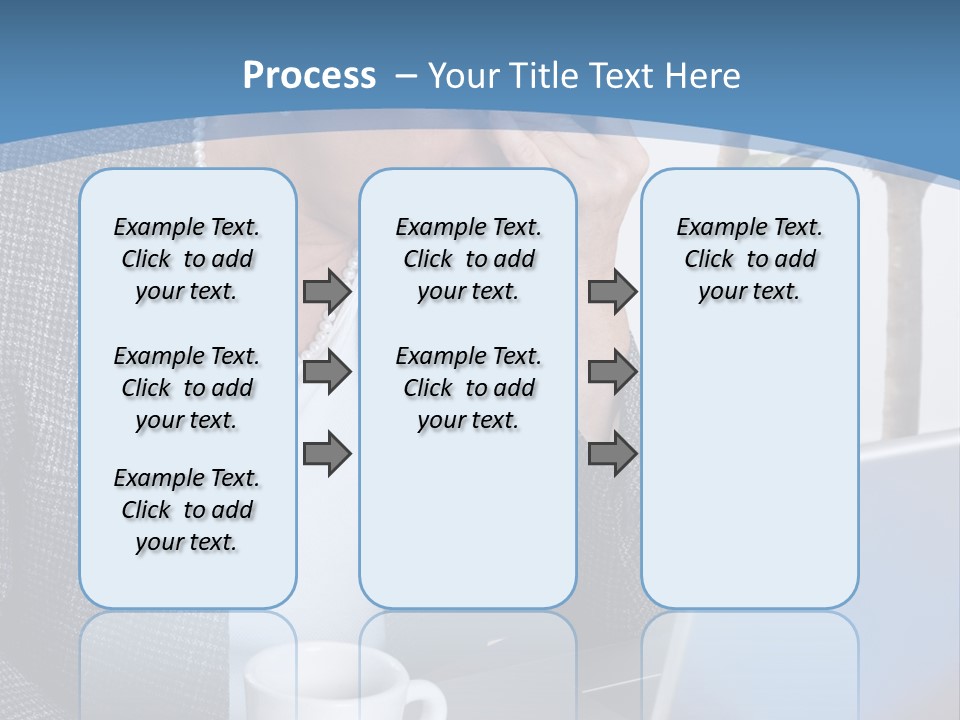 Process – Your Title Text Here

Example Text. Click to add your text.

Example Text. Click to add your text.

Example Text. Click to add your text.

Example Text. Click to add your text.

Example Text. Click to add your text.

Example Text. Click to add your text.